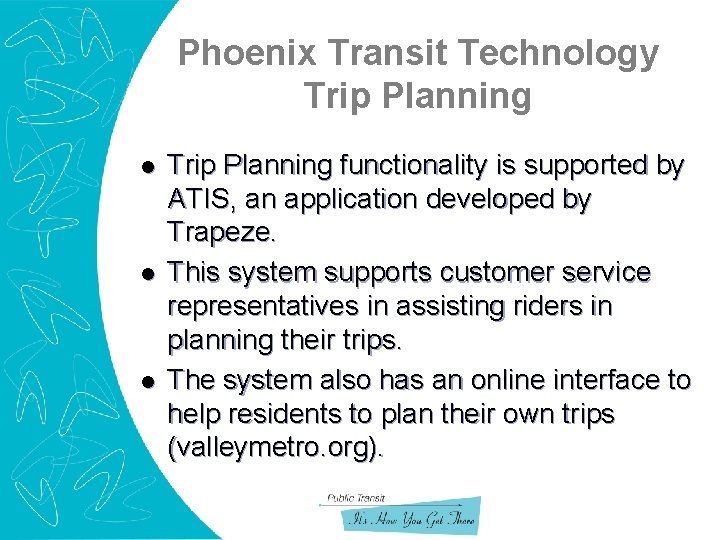 Phoenix Transit Technology
Trip Planning

- Trip Planning functionality is supported by ATIS, an application developed by Trapeze.
- This system supports customer service representatives in assisting riders in planning their trips.
- The system also has an online interface to help residents to plan their own trips (valleymetro.org).

Public Transit
It's How You Get There